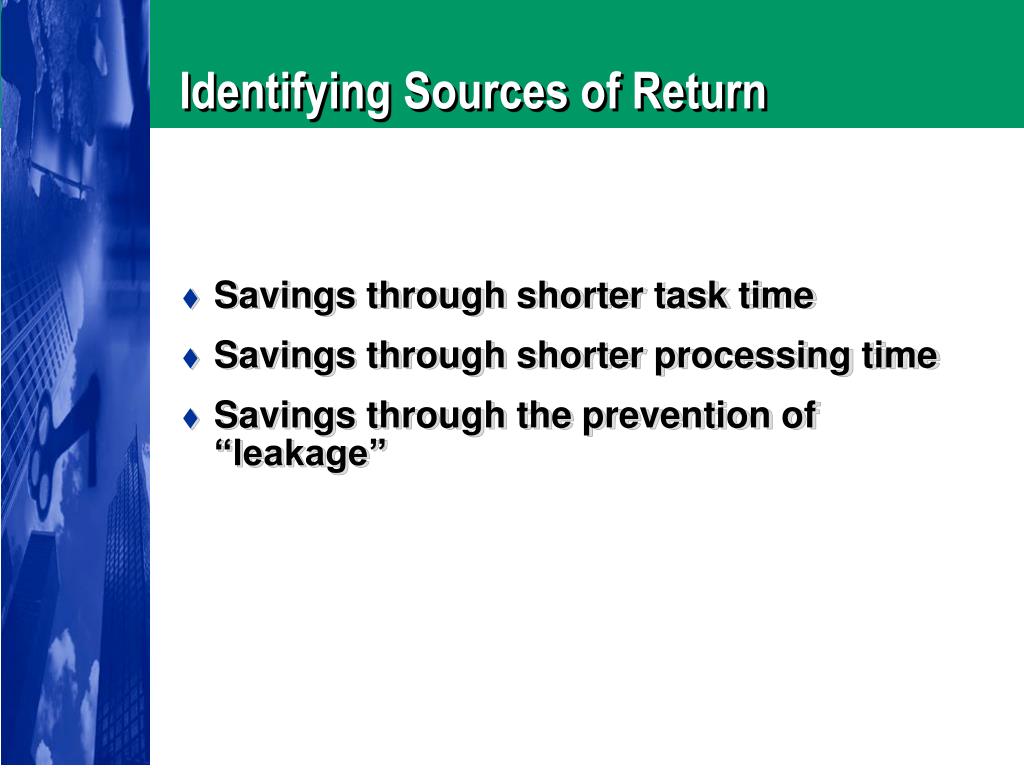 Identifying Sources of Return

♦ Savings through shorter task time
♦ Savings through shorter processing time
♦ Savings through the prevention of “leakage”